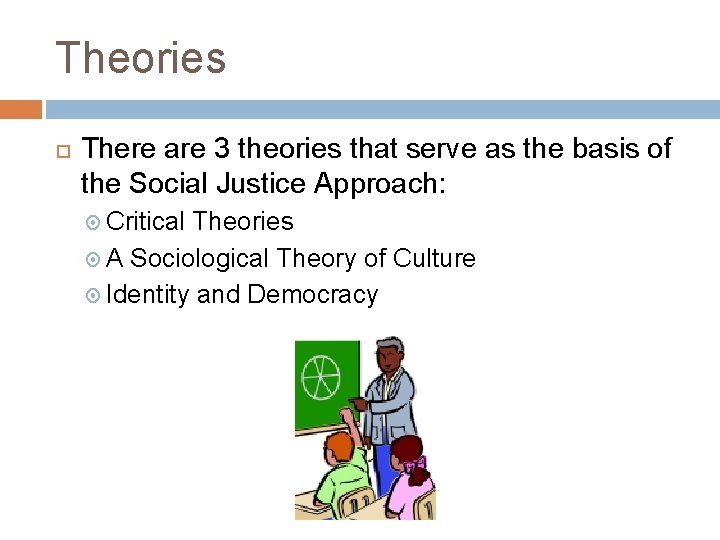 Theories

There are 3 theories that serve as the basis of the Social Justice Approach:

Critical Theories

A Sociological Theory of Culture

Identity and Democracy